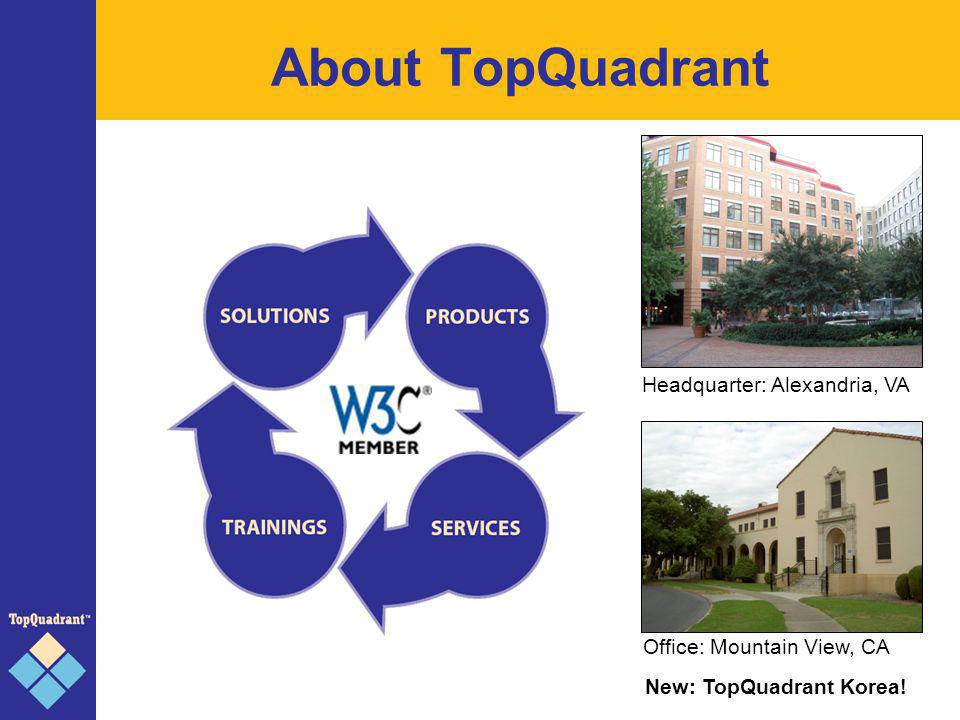 About TopQuadrant

SOLUTIONS

PRODUCTS

W3C®
MEMBER

TRAININGS

SERVICES

Headquarter: Alexandria, VA

Office: Mountain View, CA

New: TopQuadrant Korea!

TopQuadrant™